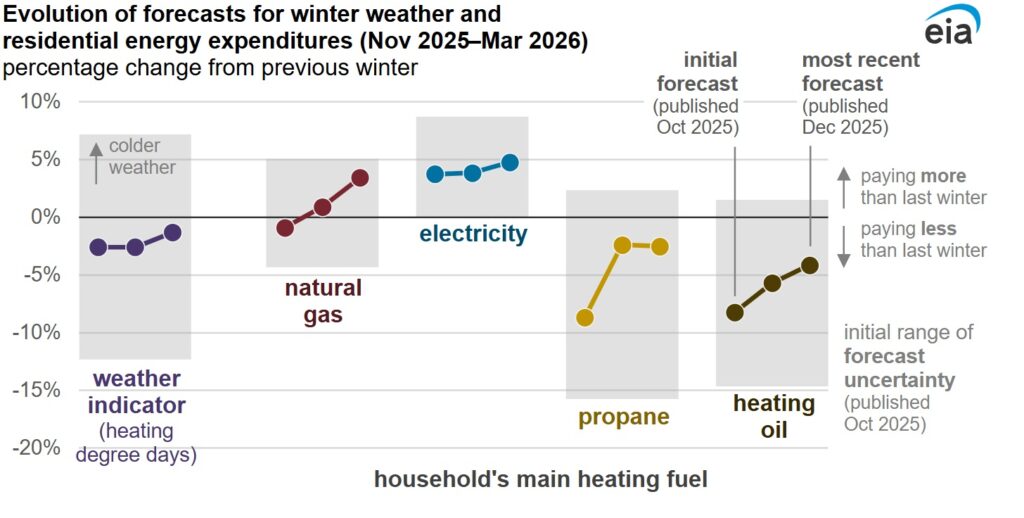 Evolution of forecasts for winter weather and residential energy expenditures (Nov 2025–Mar 2026)
percentage change from previous winter

eia

10%
5%
0%
-5%
-10%
-15%
-20%

colder weather

weather indicator (heating degree days)

natural gas

electricity

propane

heating oil

initial forecast (published Oct 2025)

most recent forecast (published Dec 2025)

paying more than last winter

paying less than last winter

initial range of forecast uncertainty (published Oct 2025)

household's main heating fuel